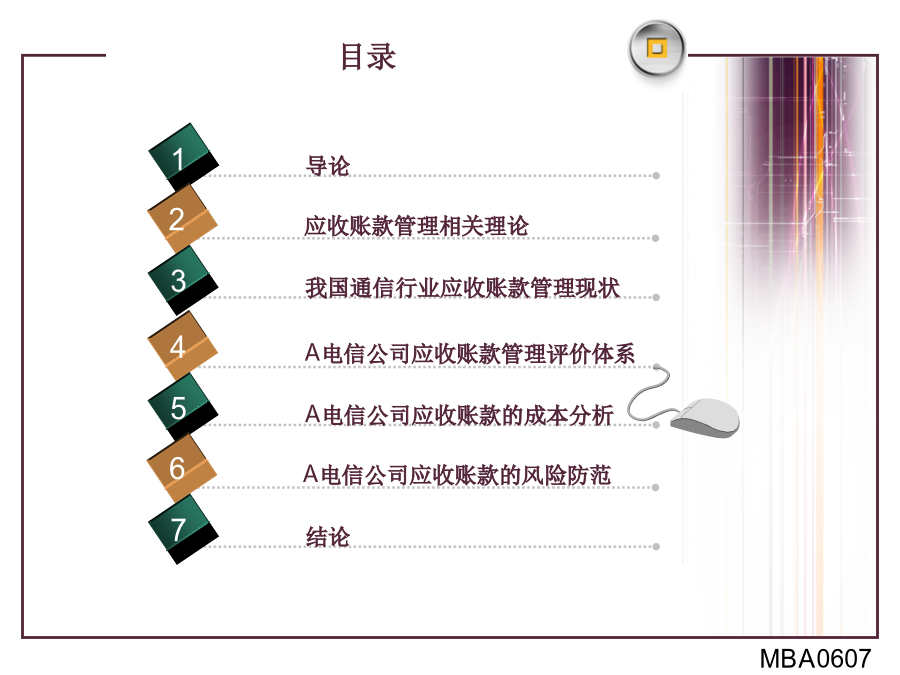 目录

1 导论

2 应收账款管理相关理论

3 我国通信行业应收账款管理现状

4 A电信公司应收账款管理评价体系

5 A电信公司应收账款的成本分析

6 A电信公司应收账款的风险防范

7 结论

MBA0607